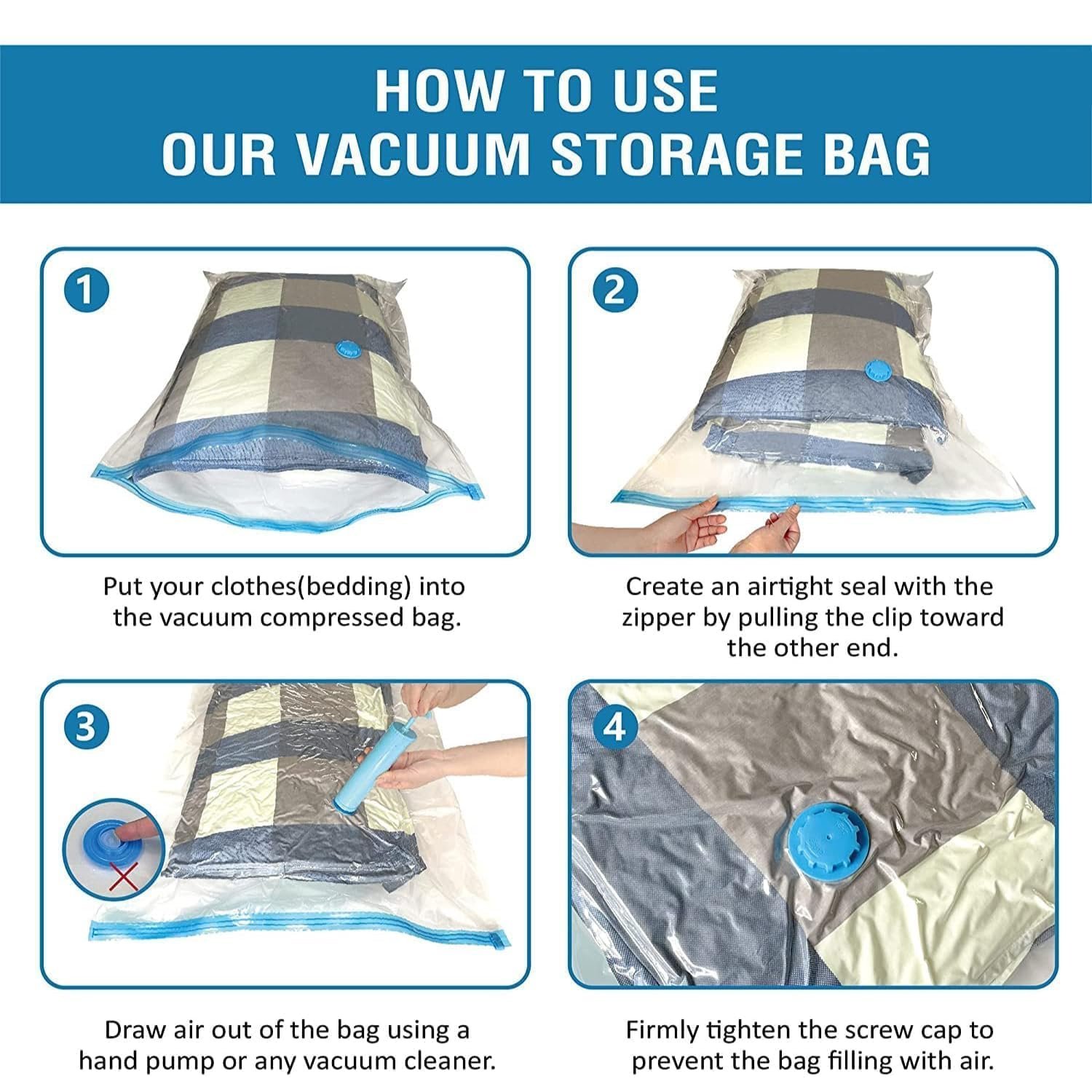 HOW TO USE
OUR VACUUM STORAGE BAG

1

Put your clothes(bedding) into the vacuum compressed bag.

2

Create an airtight seal with the zipper by pulling the clip toward the other end.

3

Draw air out of the bag using a hand pump or any vacuum cleaner.

4

Firmly tighten the screw cap to prevent the bag filling with air.